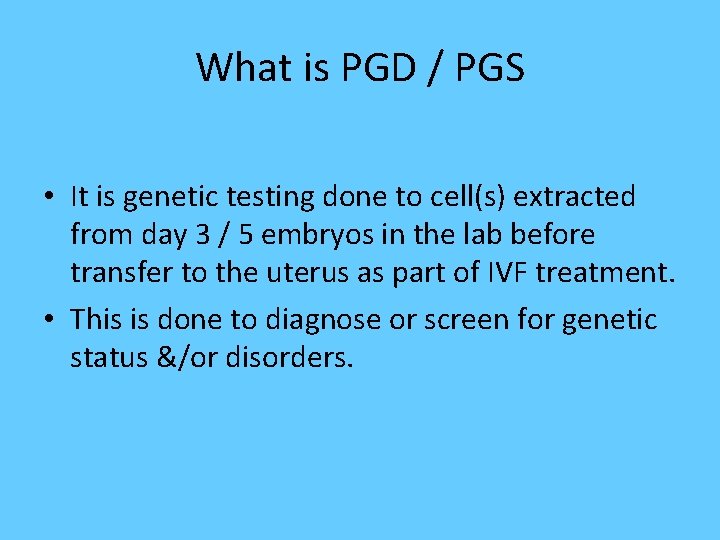 What is PGD / PGS

• It is genetic testing done to cell(s) extracted from day 3 / 5 embryos in the lab before transfer to the uterus as part of IVF treatment.

• This is done to diagnose or screen for genetic status &/or disorders.